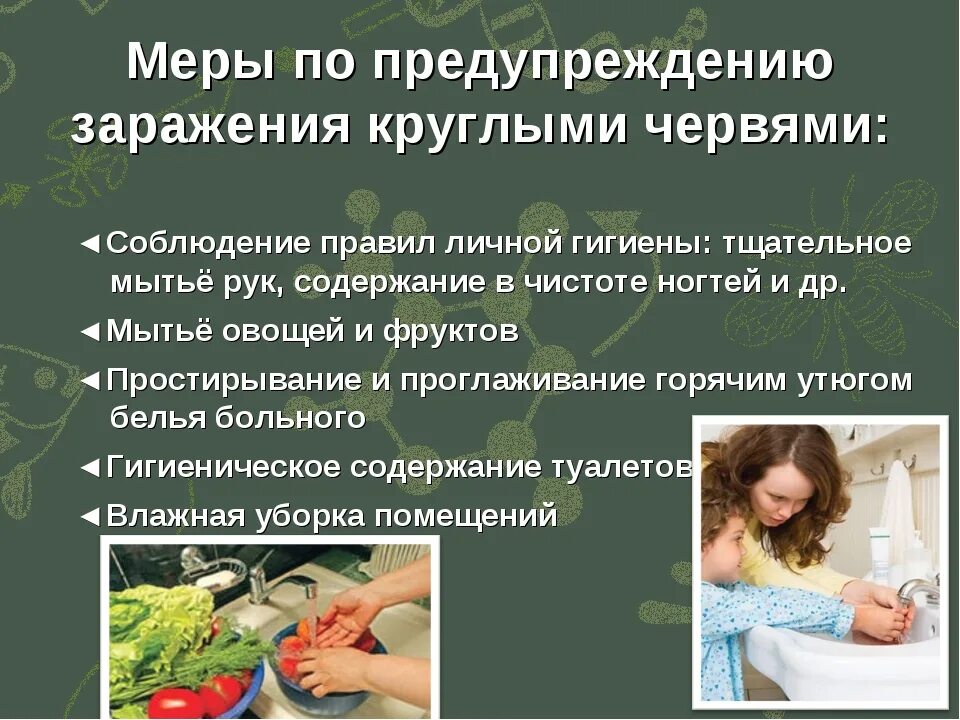 Меры по предупреждению заражения круглыми червями:

◄Соблюдение правил личной гигиены: тщательное мытьё рук, содержание в чистоте ногтей и др.

◄Мытьё овощей и фруктов

◄Простирывание и проглаживание горячим утюгом белья больного

◄Гигиеническое содержание туалетов

◄Влажная уборка помещений